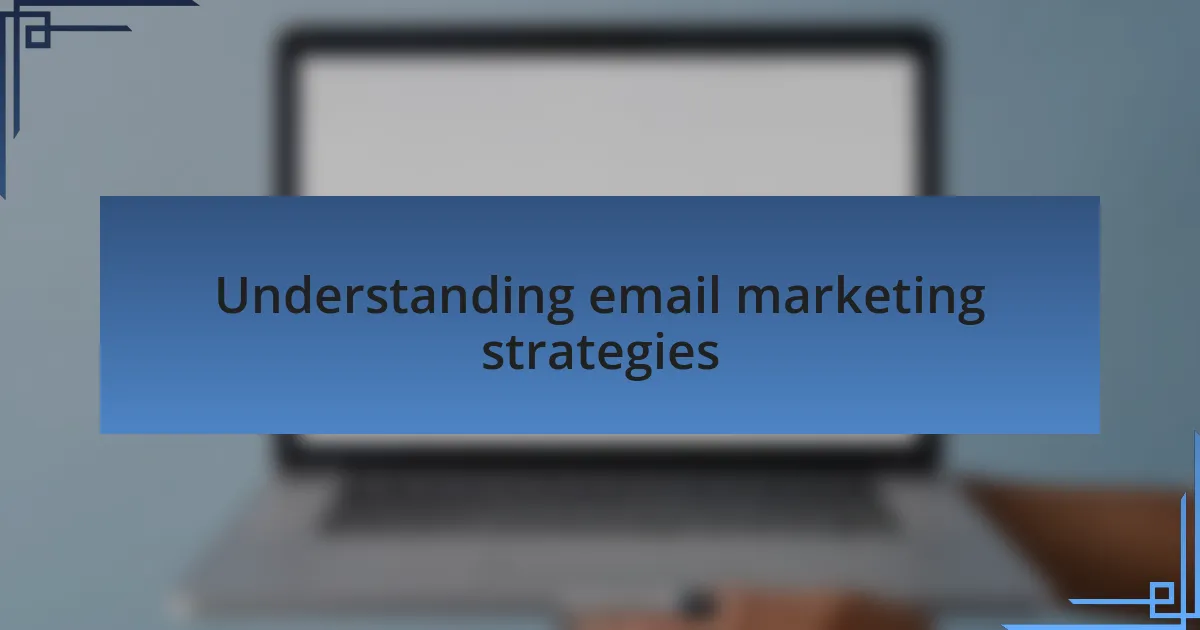 Understanding email marketing strategies